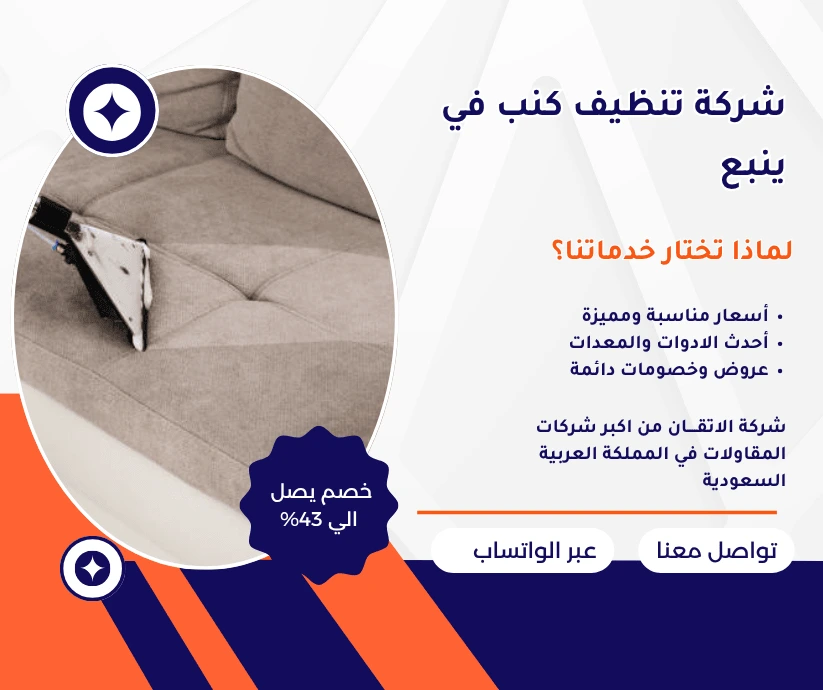 شركة تنظيف كنب في ينبع

لماذا تختار خدماتنا؟

• أسعار مناسبة ومميزة
• أحدث الادوات والمعدات
• عروض وخصومات دائمة

شركة الاتقـان من اكبر شركات المقاولات في المملكة العربية السعودية

خصم يصل الي 43%

تواصل معنا

عبر الواتساب